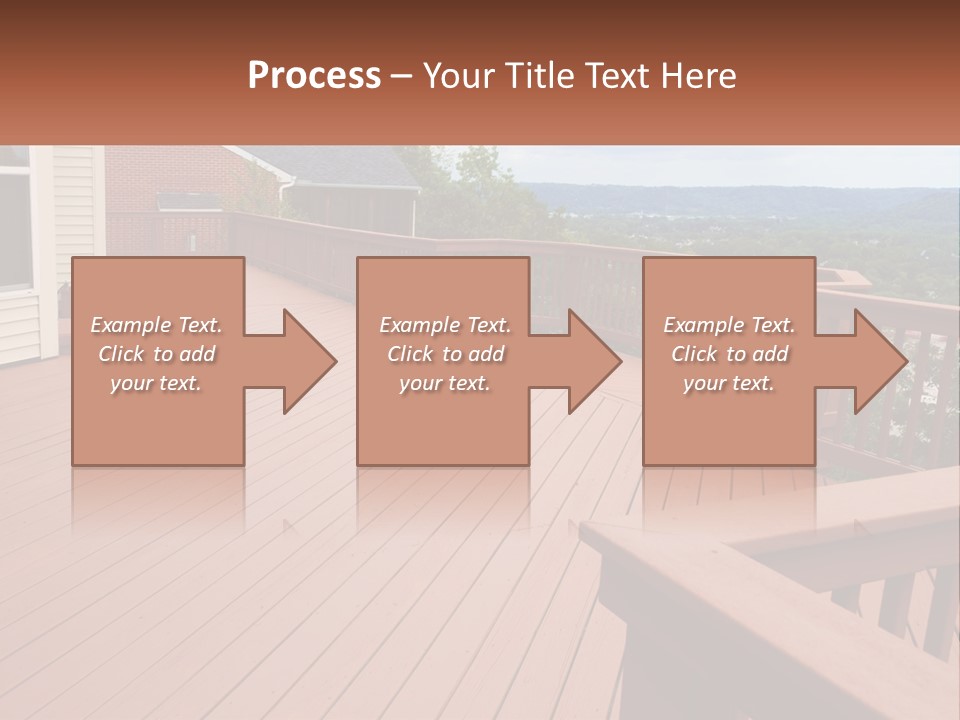 Process – Your Title Text Here

Example Text. Click to add your text.

Example Text. Click to add your text.

Example Text. Click to add your text.